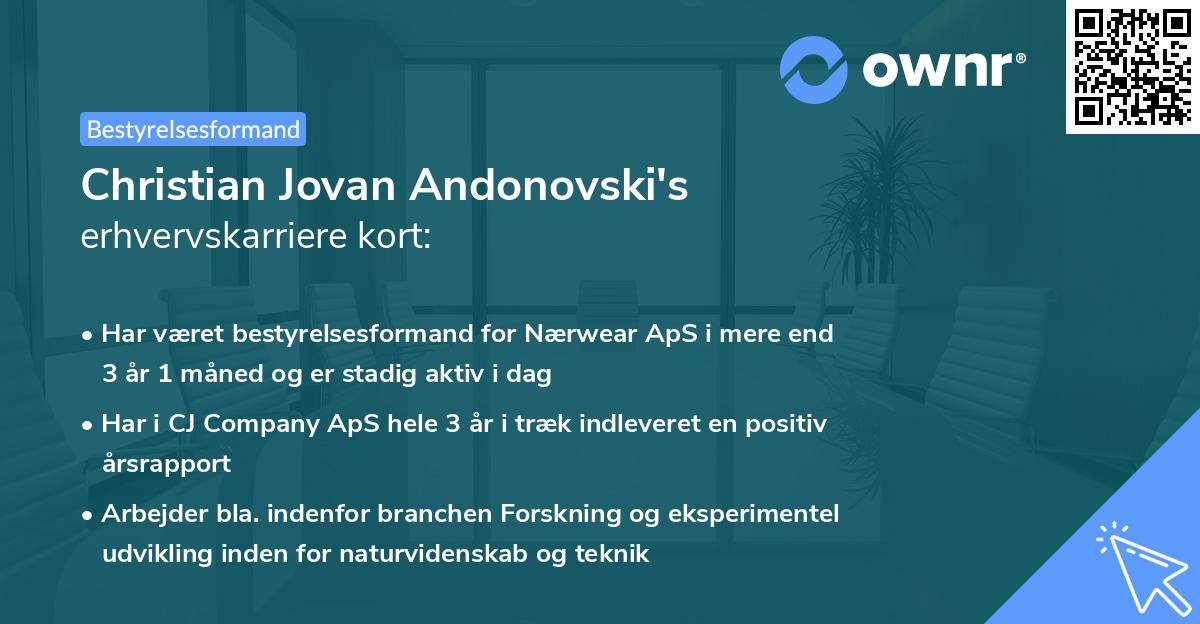 ownr®

Bestyrelsesformand

Christian Jovan Andonovski's erhvervskarriere kort:

• Har været bestyrelsesformand for Nærwear ApS i mere end 3 år 1 måned og er stadig aktiv i dag

• Har i CJ Company ApS hele 3 år i træk indleveret en positiv årsrapport

• Arbejder bla. indenfor branchen Forskning og eksperimentel udvikling inden for naturvidenskab og teknik